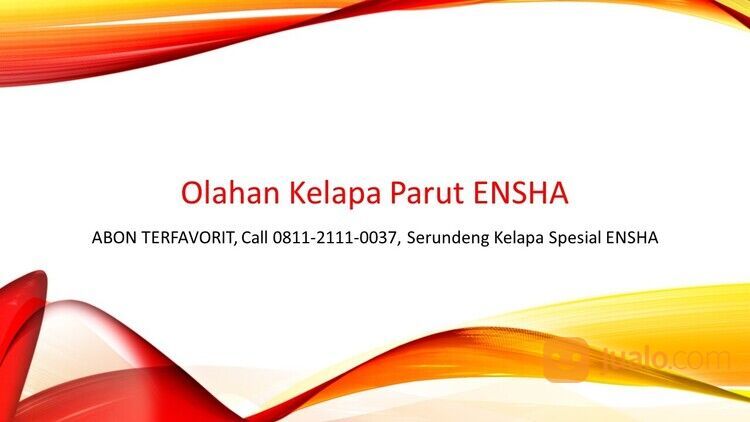 Olahan Kelapa Parut ENSHA

ABON TERFAVORIT, Call 0811-2111-0037, Serundeng Kelapa Spesial ENSHA

jualo.com